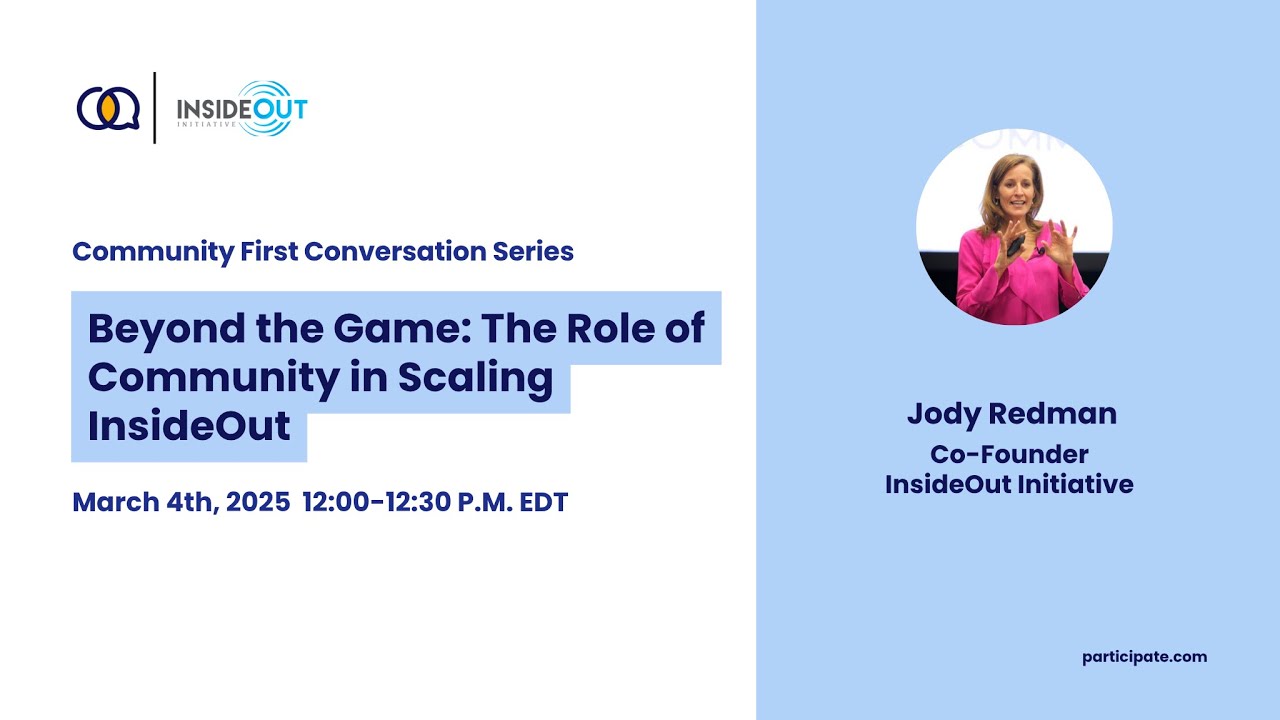 INSIDEOUT
INITIATIVE

Community First Conversation Series

Beyond the Game: The Role of Community in Scaling InsideOut

March 4th, 2025 12:00-12:30 P.M. EDT

Jody Redman
Co-Founder
InsideOut Initiative

participate.com